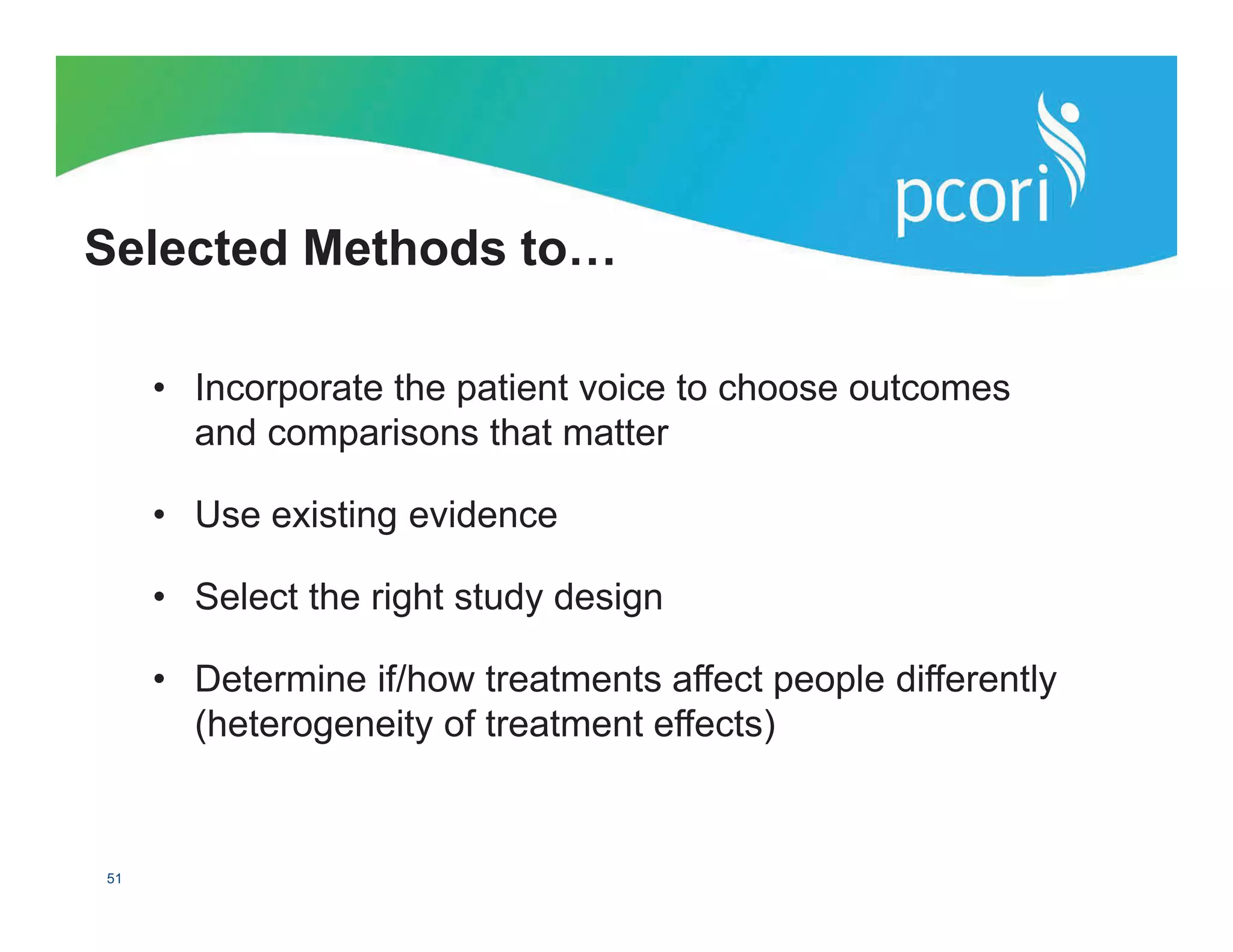 pcori

Selected Methods to…

• Incorporate the patient voice to choose outcomes and comparisons that matter

• Use existing evidence

• Select the right study design

• Determine if/how treatments affect people differently (heterogeneity of treatment effects)

51